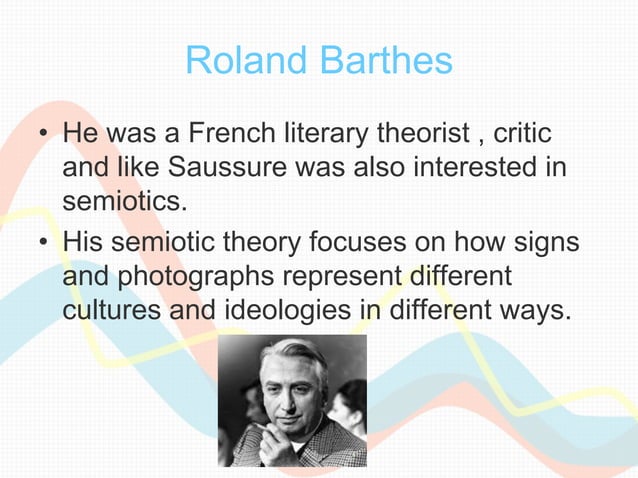 Roland Barthes

• He was a French literary theorist , critic and like Saussure was also interested in semiotics.

• His semiotic theory focuses on how signs and photographs represent different cultures and ideologies in different ways.